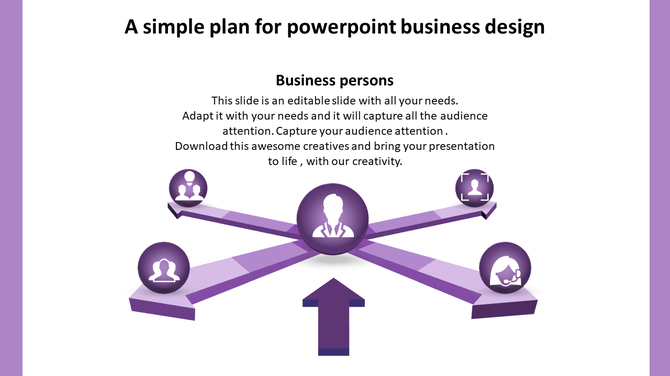 A simple plan for powerpoint business design

Business persons

This slide is an editable slide with all your needs. Adapt it with your needs and it will capture all the audience attention. Capture your audience attention . Download this awesome creatives and bring your presentation to life , with our creativity.